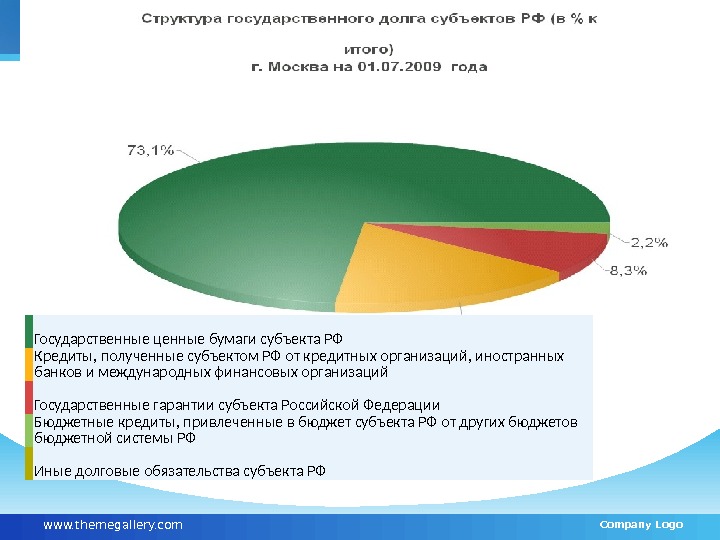 Структура государственного долга субъектов РФ (в % к итого)
г. Москва на 01.07.2009 года

73,1%
2,2%
8,3%

Государственные ценные бумаги субъекта РФ
Кредиты, полученные субъектом РФ от кредитных организаций, иностранных банков и международных финансовых организаций
Государственные гарантии субъекта Российской Федерации
Бюджетные кредиты, привлеченные в бюджет субъекта РФ от других бюджетов бюджетной системы РФ
Иные долговые обязательства субъекта РФ

www.themegallery.com
Company Logo